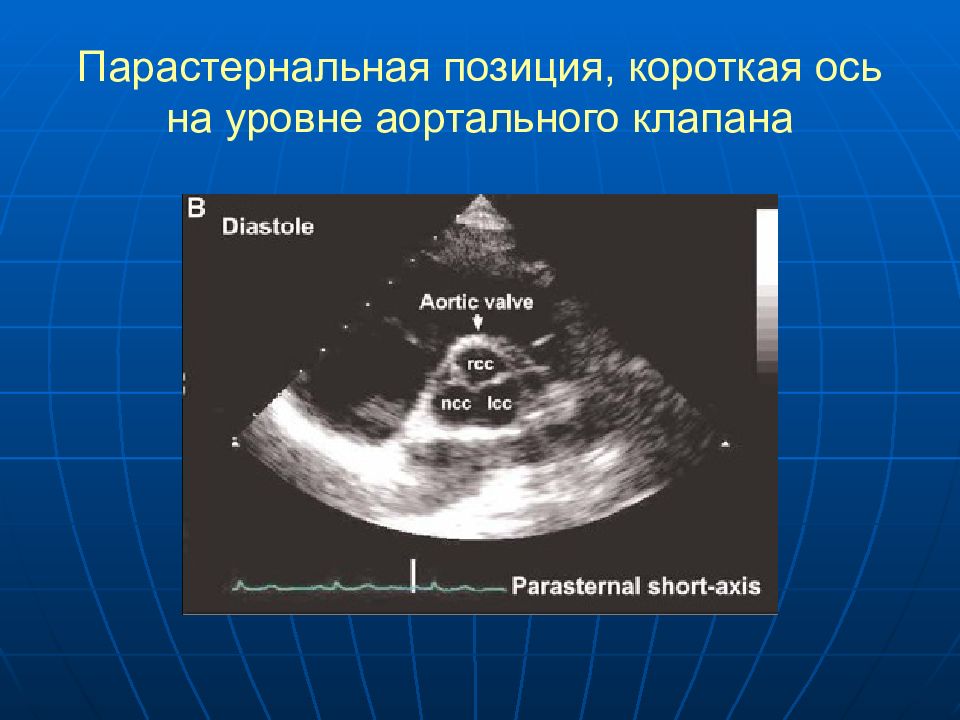 Парастернальная позиция, короткая ось на уровне аортального клапана

B
Diastole
Aortic valve
rcc
ncc lcc
Parasternal short-axis